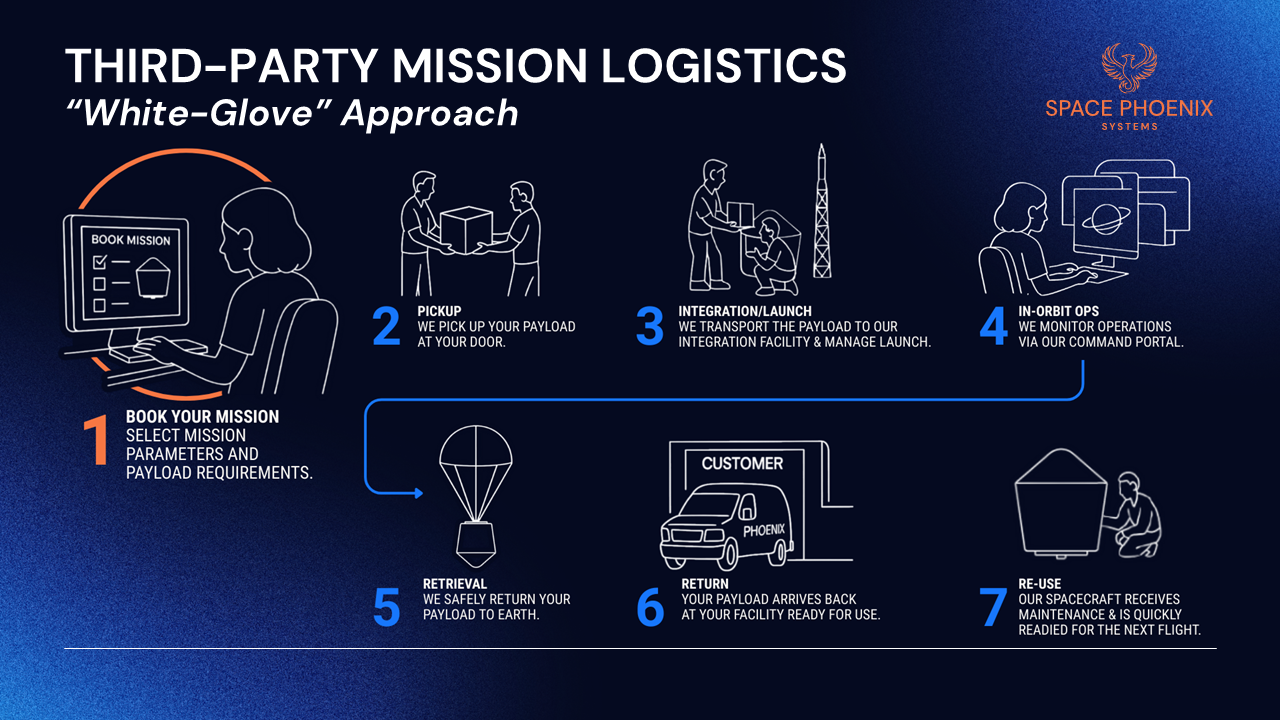 THIRD-PARTY MISSION LOGISTICS
"White-Glove" Approach

SPACE PHOENIX
SYSTEMS

BOOK MISSION

1
BOOK YOUR MISSION
SELECT MISSION PARAMETERS AND PAYLOAD REQUIREMENTS.

2
PICKUP
WE PICK UP YOUR PAYLOAD AT YOUR DOOR.

3
INTEGRATION/LAUNCH
WE TRANSPORT THE PAYLOAD TO OUR INTEGRATION FACILITY & MANAGE LAUNCH.

4
IN-ORBIT OPS
WE MONITOR OPERATIONS VIA OUR COMMAND PORTAL.

5
RETRIEVAL
WE SAFELY RETURN YOUR PAYLOAD TO EARTH.

CUSTOMER
PHOENIX

6
RETURN
YOUR PAYLOAD ARRIVES BACK AT YOUR FACILITY READY FOR USE.

7
RE-USE
OUR SPACECRAFT RECEIVES MAINTENANCE & IS QUICKLY READIED FOR THE NEXT FLIGHT.